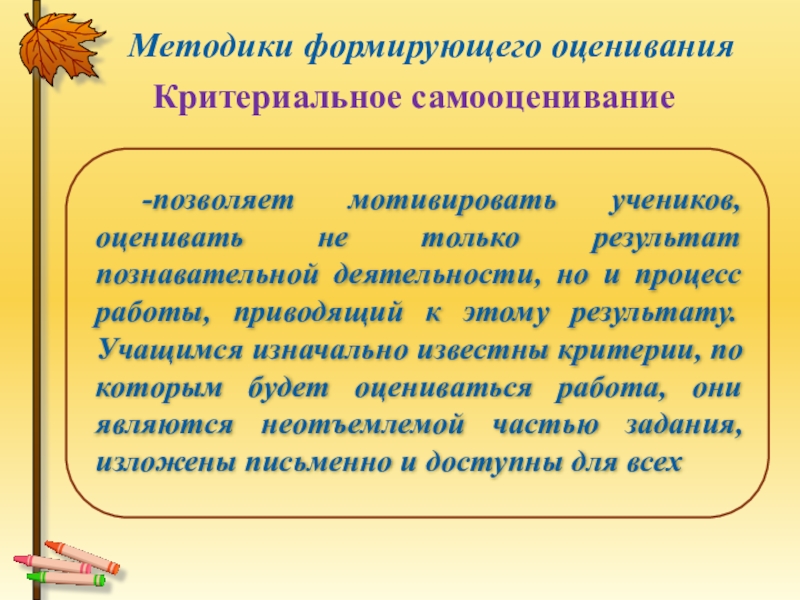 Методики формирующего оценивания

Критериальное самооценивание

-позволяет мотивировать учеников, оценивать не только результат познавательной деятельности, но и процесс работы, приводящий к этому результату. Учащимся изначально известны критерии, по которым будет оцениваться работа, они являются неотъемлемой частью задания, изложены письменно и доступны для всех